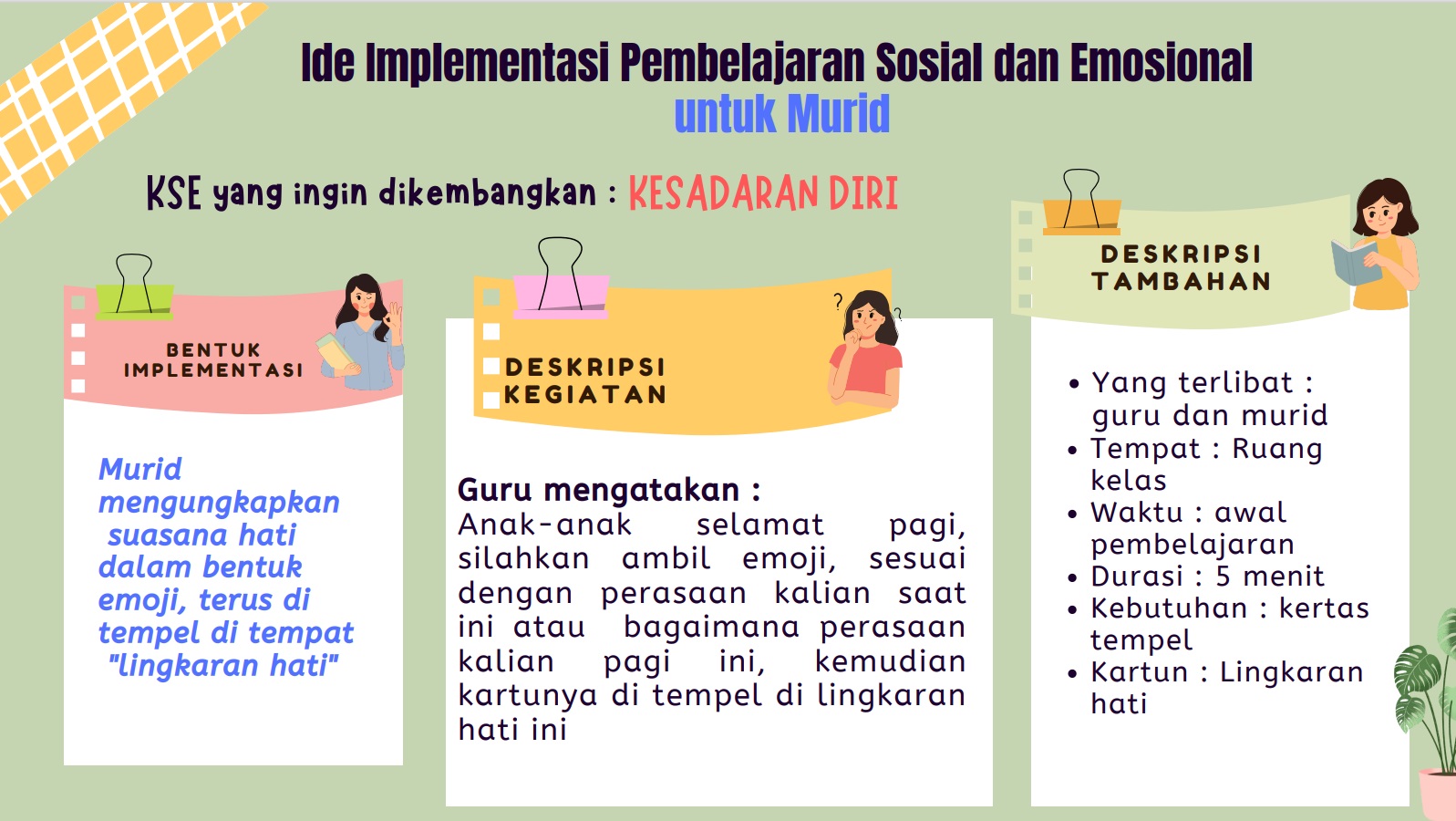 Ide Implementasi Pembelajaran Sosial dan Emosional untuk Murid

KSE yang ingin dikembangkan : KESADARAN DIRI

BENTUK IMPLEMENTASI

Murid mengungkapkan suasana hati dalam bentuk emoji, terus di tempel di tempat "lingkaran hati"

DESKRIPSI KEGIATAN

Guru mengatakan :
Anak-anak selamat pagi, silahkan ambil emoji, sesuai dengan perasaan kalian saat ini atau bagaimana perasaan kalian pagi ini, kemudian kartunya di tempel di lingkaran hati ini

DESKRIPSI TAMBAHAN

• Yang terlibat : guru dan murid
• Tempat : Ruang kelas
• Waktu : awal pembelajaran
• Durasi : 5 menit
• Kebutuhan : kertas tempel
• Kartun : Lingkaran hati